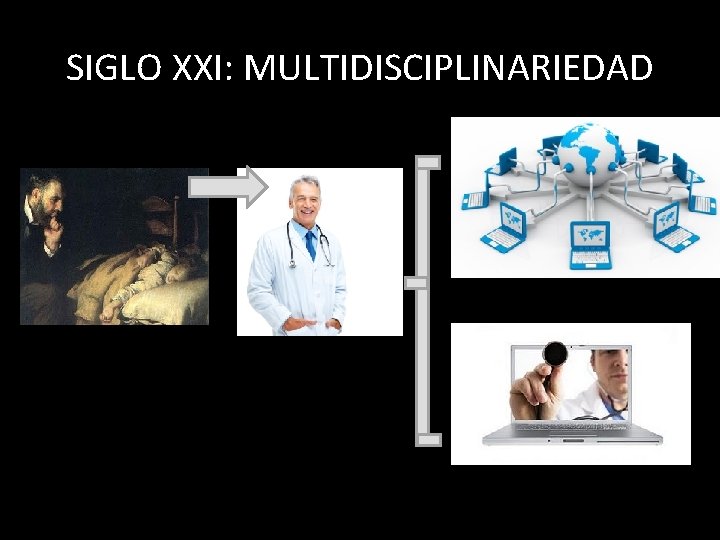 SIGLO XXI: MULTIDISCIPLINARIEDAD